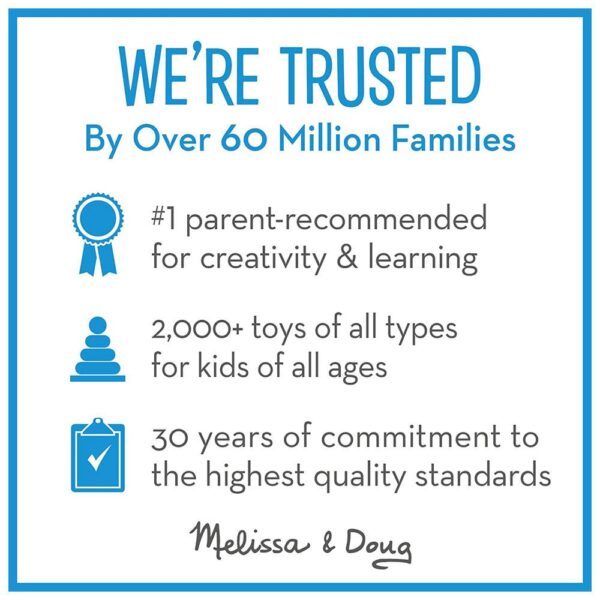 WE'RE TRUSTED
By Over 60 Million Families

#1 parent-recommended for creativity & learning

2,000+ toys of all types for kids of all ages

30 years of commitment to the highest quality standards

Melissa & Doug